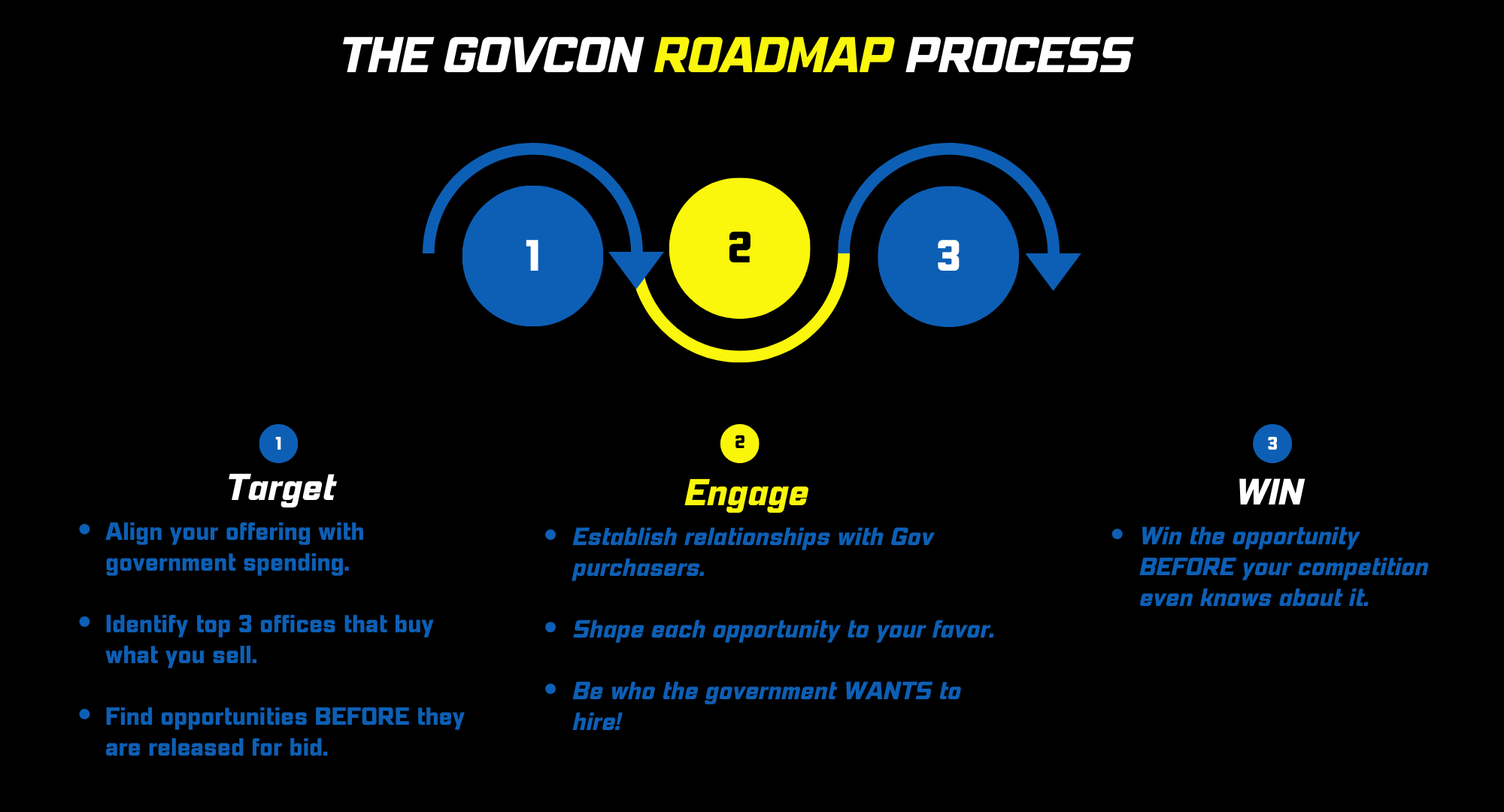 THE GOVCON ROADMAP PROCESS

1

2

3

1

Target

- Align your offering with government spending.
- Identify top 3 offices that buy what you sell.
- Find opportunities BEFORE they are released for bid.

2

Engage

- Establish relationships with Gov purchasers.
- Shape each opportunity to your favor.
- Be who the government WANTS to hire!

3

WIN

- Win the opportunity BEFORE your competition even knows about it.